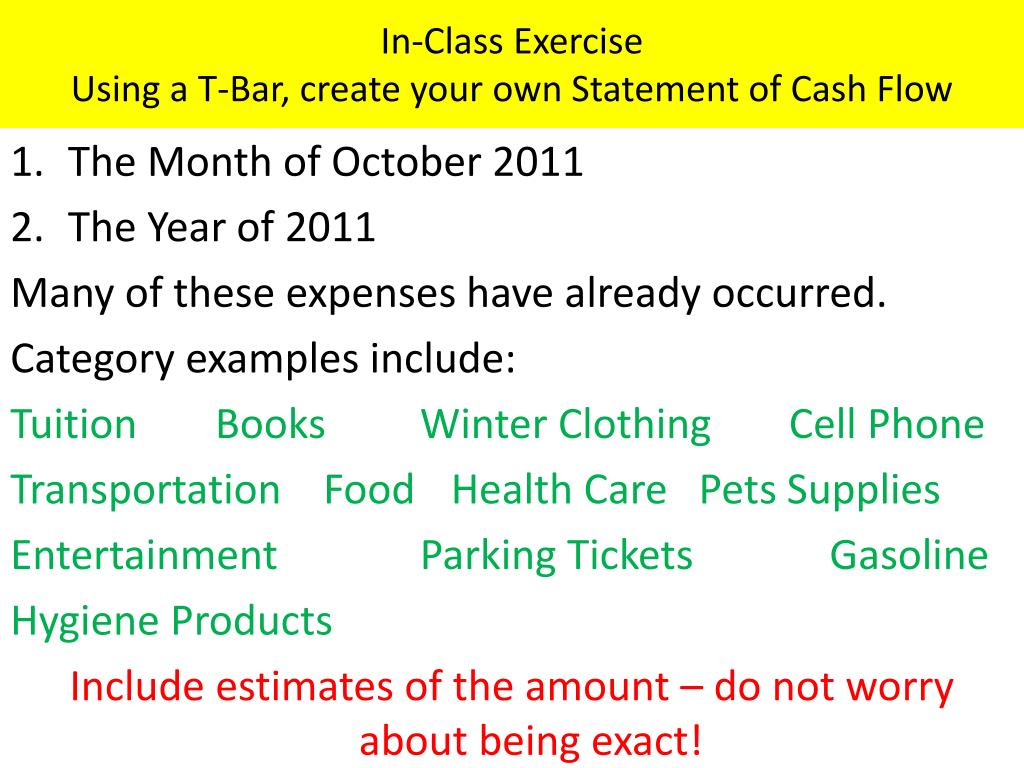 In-Class Exercise
Using a T-Bar, create your own Statement of Cash Flow

1. The Month of October 2011
2. The Year of 2011

Many of these expenses have already occurred.

Category examples include:

Tuition Books Winter Clothing Cell Phone
Transportation Food Health Care Pets Supplies
Entertainment Parking Tickets Gasoline
Hygiene Products

Include estimates of the amount – do not worry about being exact!